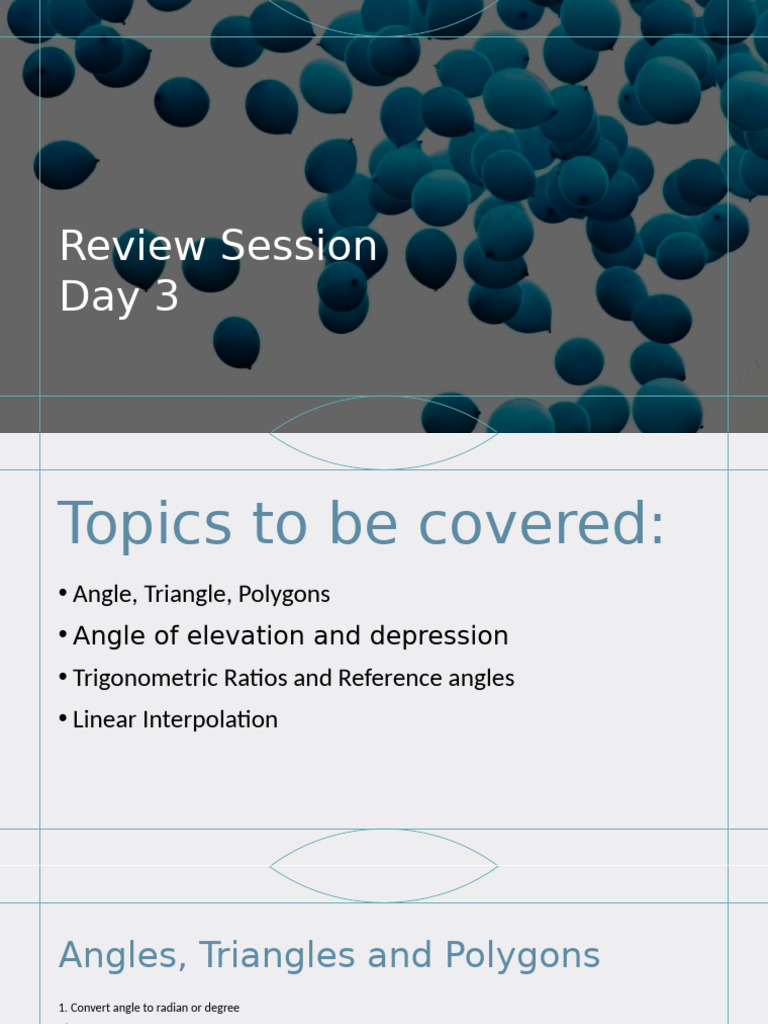 Review Session
Day 3

Topics to be covered:

• Angle, Triangle, Polygons
• Angle of elevation and depression
• Trigonometric Ratios and Reference angles
• Linear Interpolation

Angles, Triangles and Polygons

1. Convert angle to radian or degree